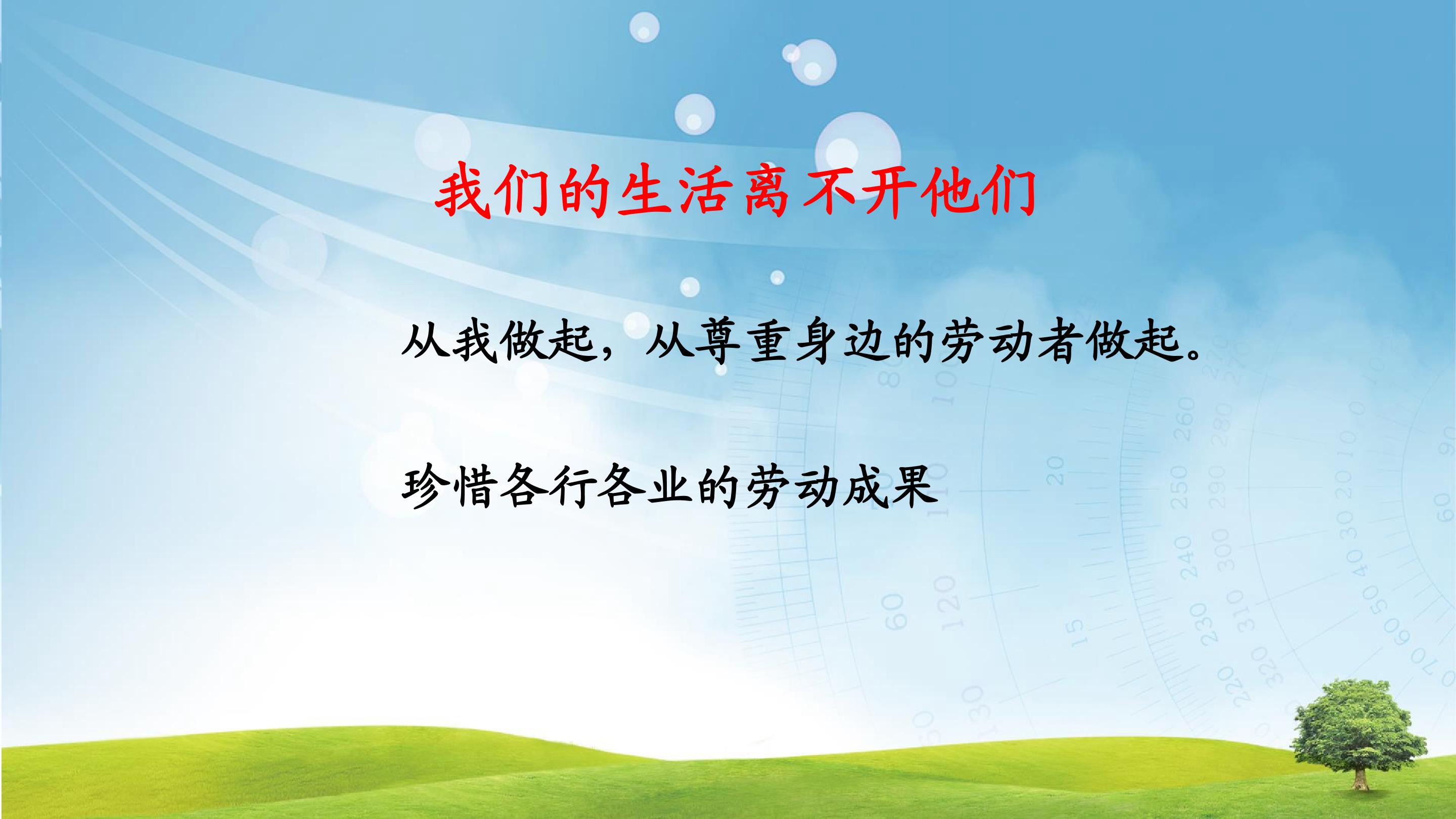 我们的生活离不开他们

从我做起，从尊重身边的劳动者做起。

珍惜各行各业的劳动成果